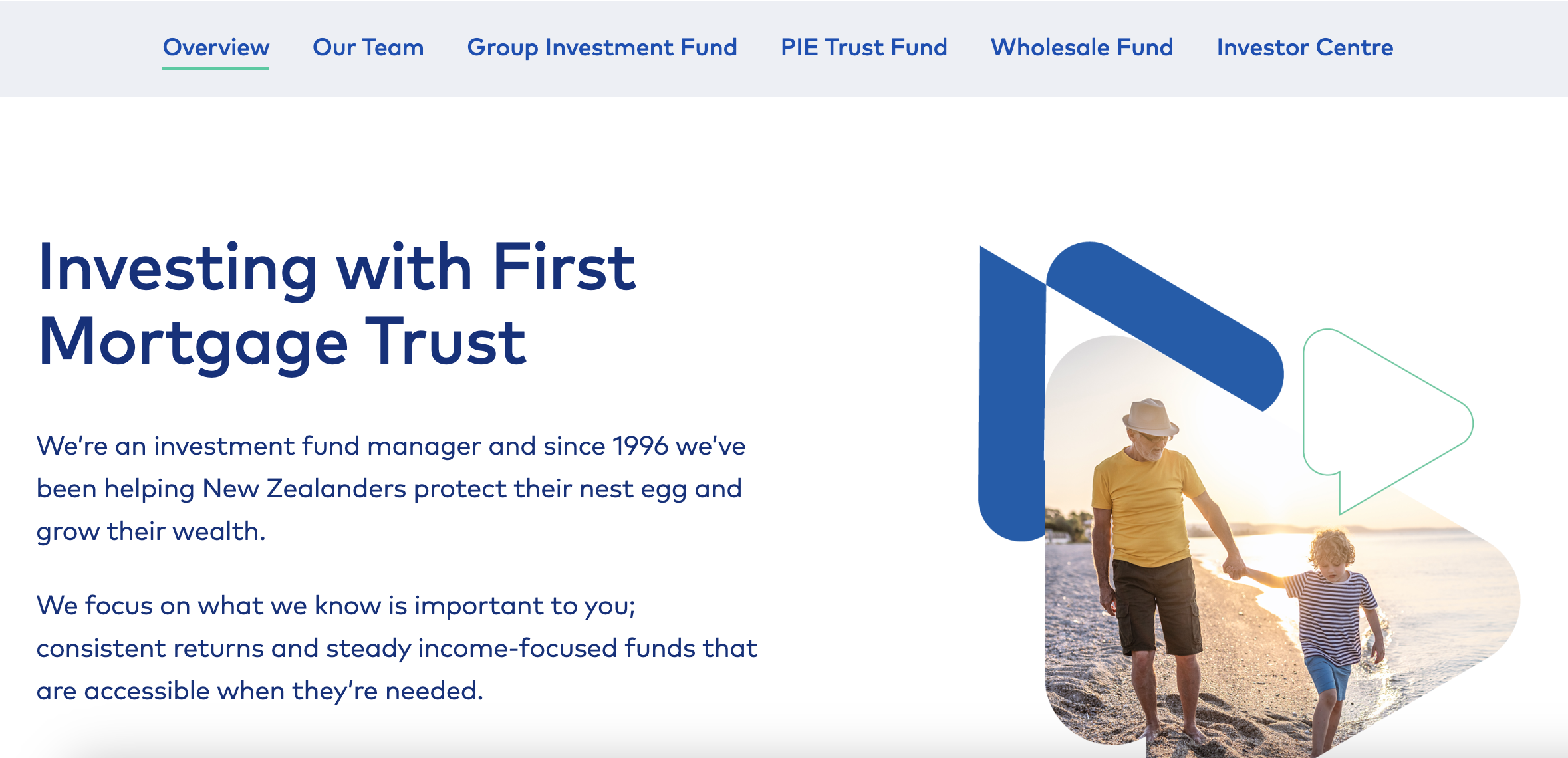 Overview Our Team Group Investment Fund PIE Trust Fund Wholesale Fund Investor Centre

Investing with First Mortgage Trust

We're an investment fund manager and since 1996 we've been helping New Zealanders protect their nest egg and grow their wealth.

We focus on what we know is important to you; consistent returns and steady income-focused funds that are accessible when they're needed.